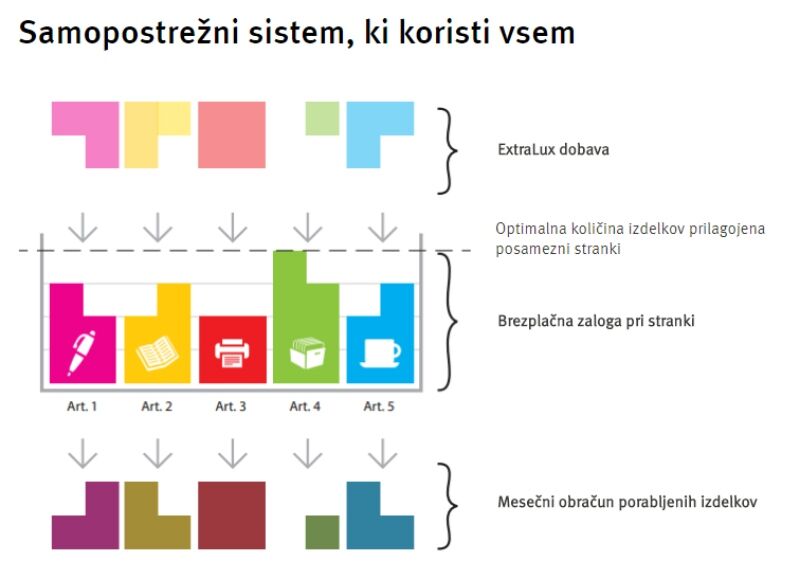 Samopostrežni sistem, ki koristi vsem

ExtraLux dobava

Optimalna količina izdelkov prilagojena posamezni stranki

Brezplačna zaloga pri stranki

Art. 1 Art. 2 Art. 3 Art. 4 Art. 5

Mesečni obračun porabljenih izdelkov